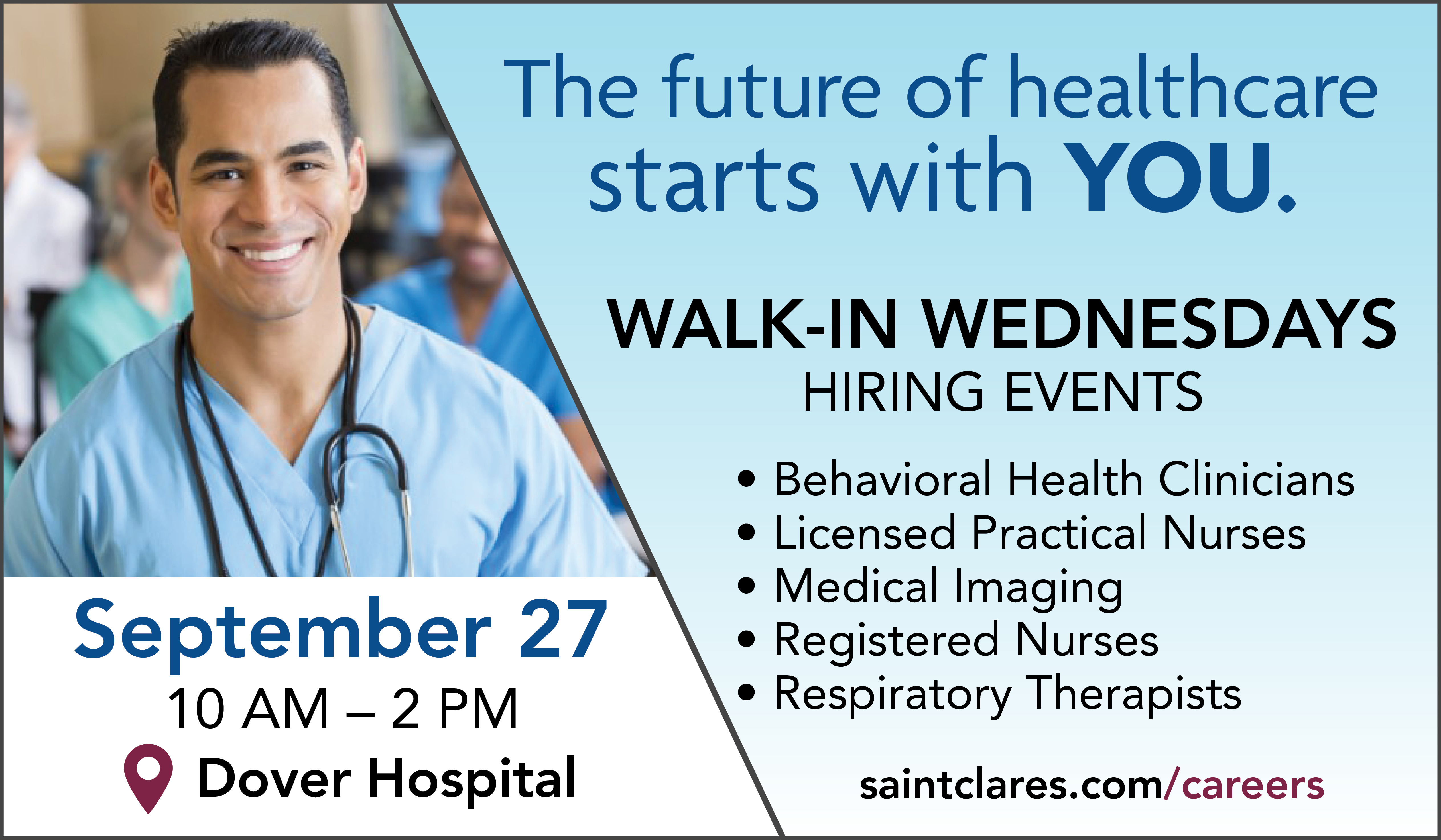 The future of healthcare starts with YOU.

WALK-IN WEDNESDAYS
HIRING EVENTS

• Behavioral Health Clinicians
• Licensed Practical Nurses
• Medical Imaging
• Registered Nurses
• Respiratory Therapists

September 27
10 AM – 2 PM
Dover Hospital

saintclares.com/careers